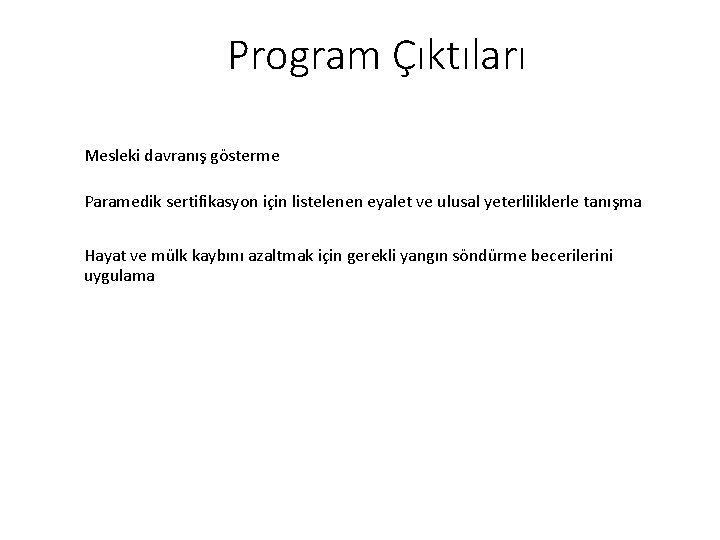 Program Çıktıları

Mesleki davranış gösterme

Paramedik sertifikasyon için listelenen eyalet ve ulusal yeterliliklerle tanışma

Hayat ve mülk kaybını azaltmak için gerekli yangın söndürme becerilerini uygulama